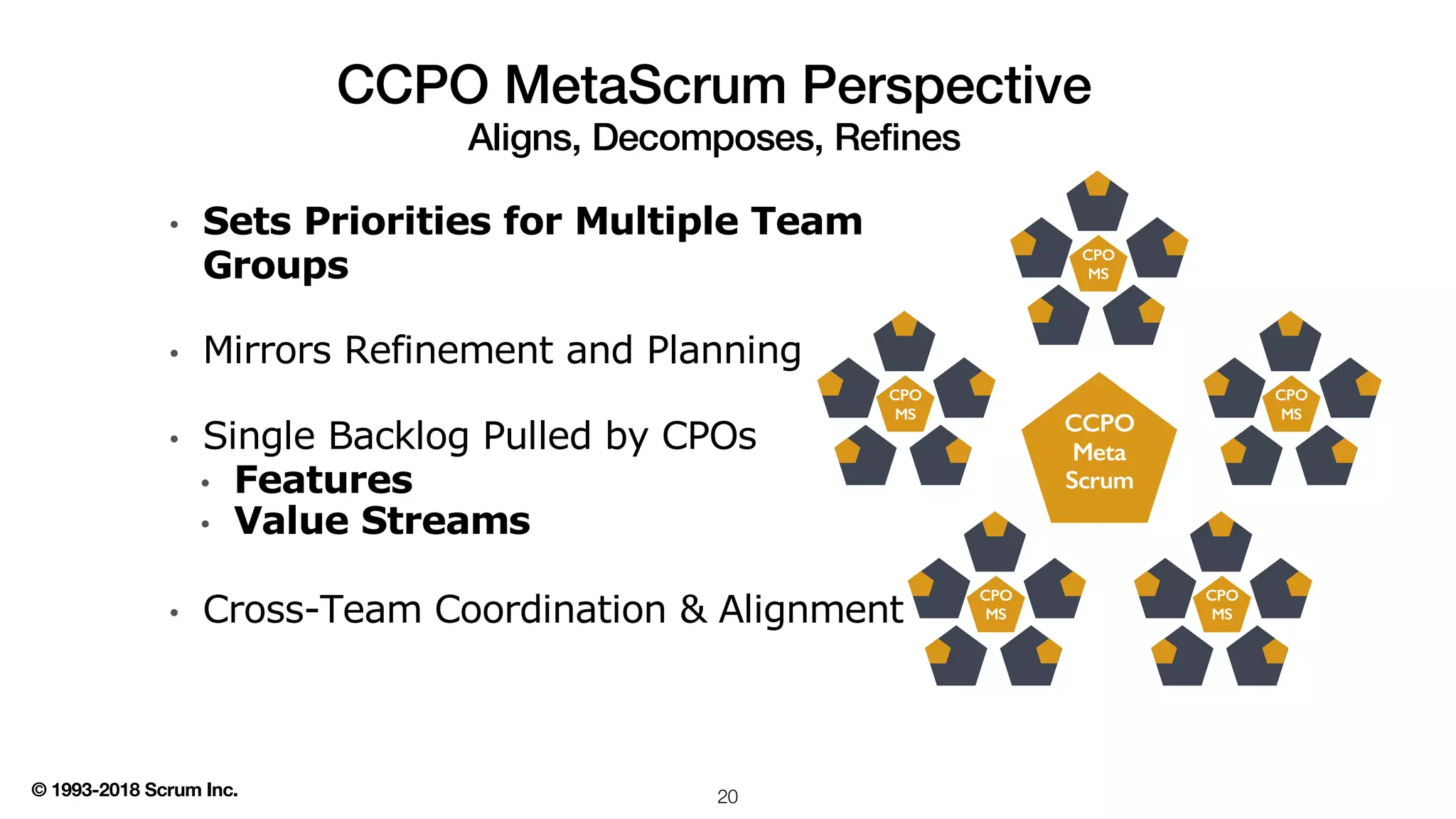 CCPO MetaScrum Perspective
Aligns, Decomposes, Refines

• Sets Priorities for Multiple Team Groups

• Mirrors Refinement and Planning

• Single Backlog Pulled by CPOs
 • Features
 • Value Streams

• Cross-Team Coordination & Alignment

CPO MS

CPO MS

CPO MS

CCPO Meta Scrum

CPO MS

CPO MS

© 1993-2018 Scrum Inc.

20